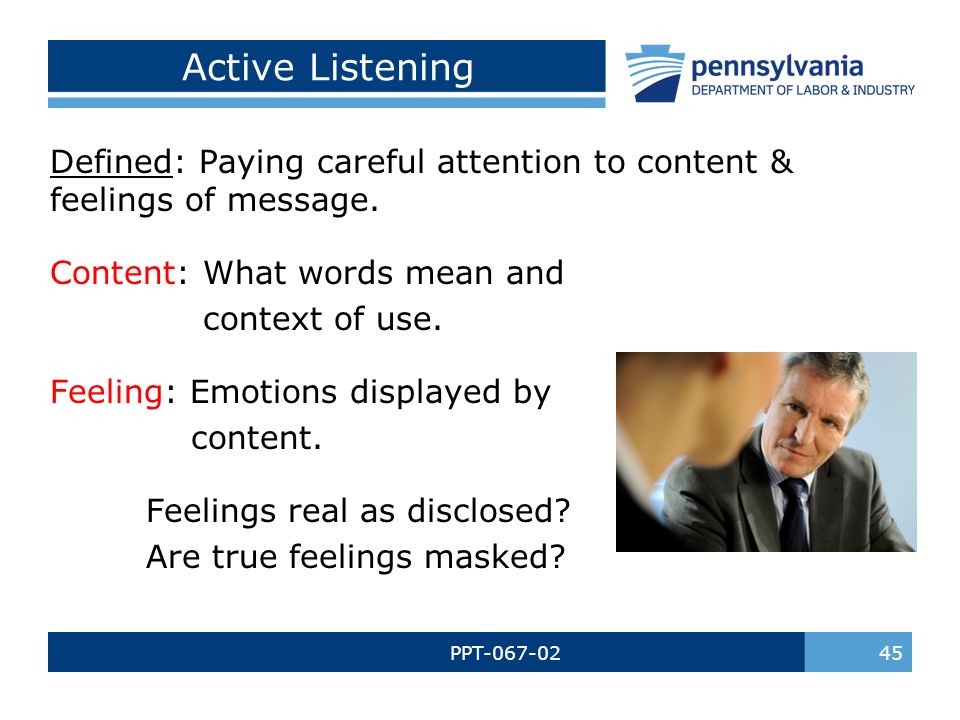 Active Listening

pennsylvania
DEPARTMENT OF LABOR & INDUSTRY

Defined: Paying careful attention to content & feelings of message.

Content: What words mean and context of use.

Feeling: Emotions displayed by content.

Feelings real as disclosed?
Are true feelings masked?

PPT-067-02

45